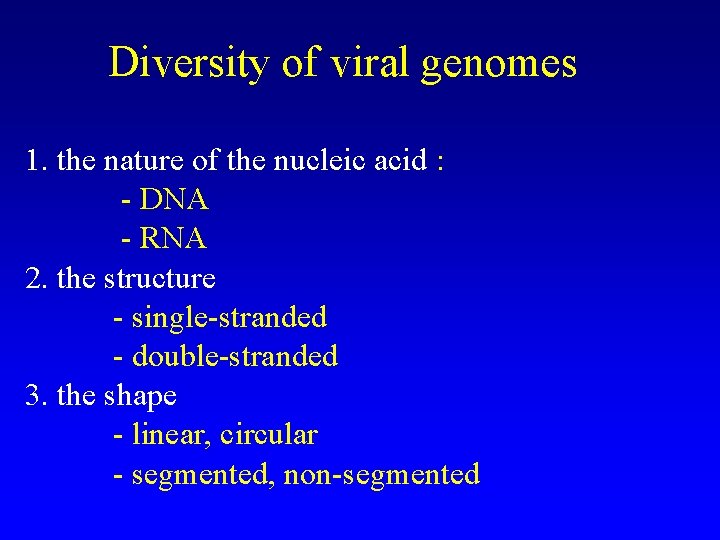 Diversity of viral genomes

1. the nature of the nucleic acid :
- DNA
- RNA
2. the structure
- single-stranded
- double-stranded
3. the shape
- linear, circular
- segmented, non-segmented